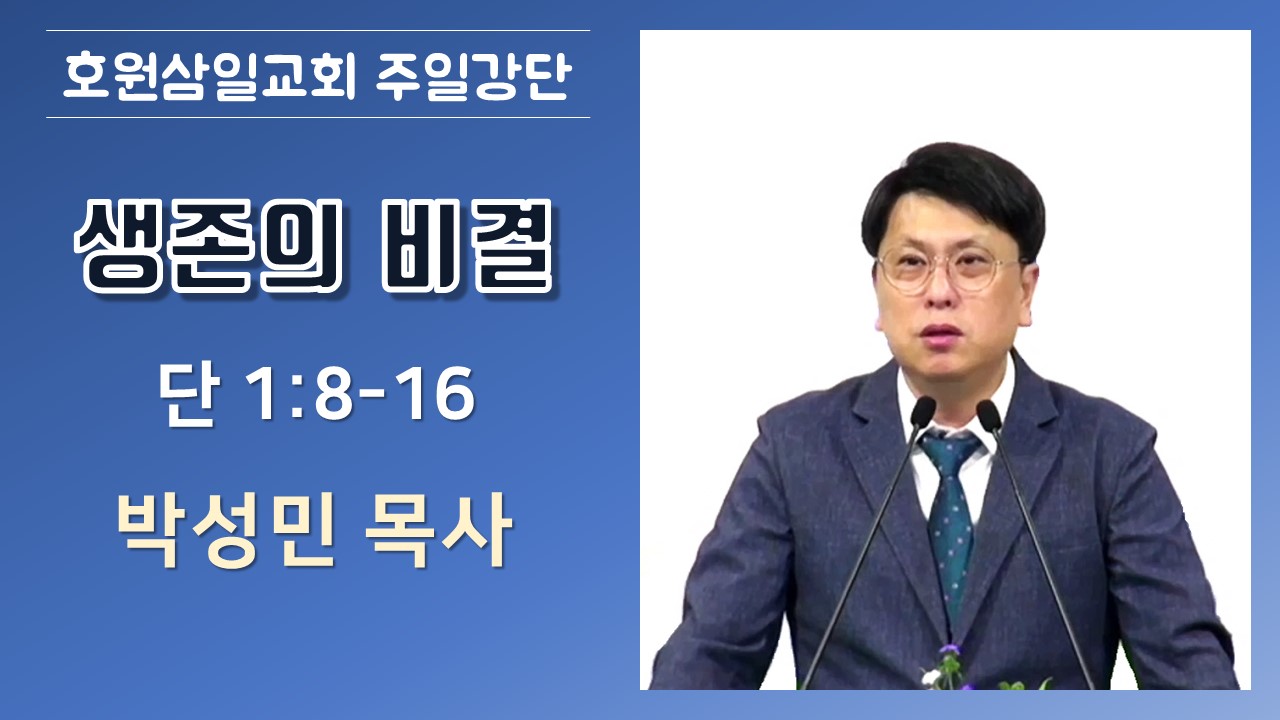 호원삼일교회 주일강단

생존의 비결

단 1:8-16

박성민 목사